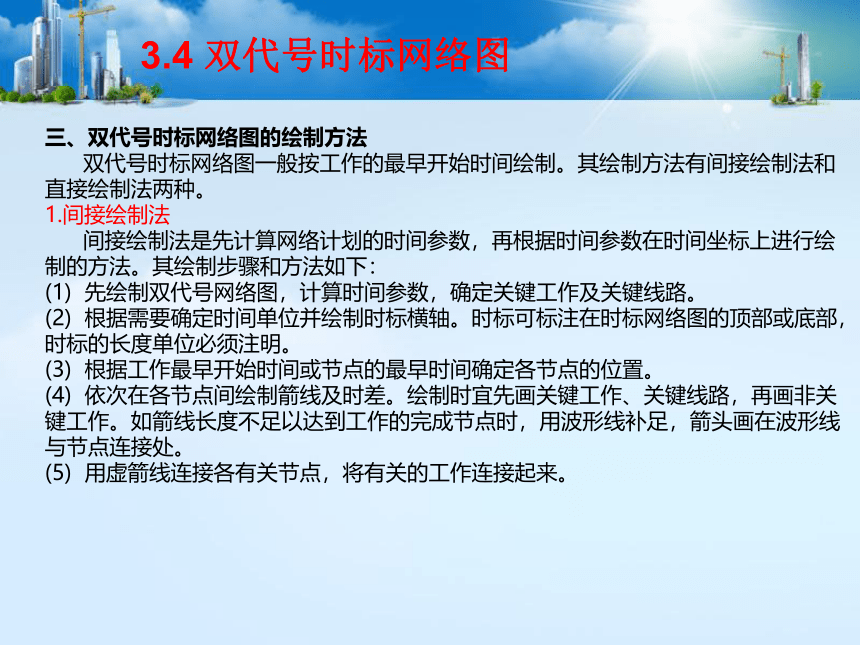 3.4 双代号时标网络图

三、双代号时标网络图的绘制方法

双代号时标网络图一般按工作的最早开始时间绘制。其绘制方法有间接绘制法和直接绘制法两种。

1.间接绘制法

间接绘制法是先计算网络计划的时间参数，再根据时间参数在时间坐标上进行绘制的方法。其绘制步骤和方法如下：

(1) 先绘制双代号网络图，计算时间参数，确定关键工作及关键线路。

(2) 根据需要确定时间单位并绘制时标横轴。时标可标注在时标网络图的顶部或底部，时标的长度单位必须注明。

(3) 根据工作最早开始时间或节点的最早时间确定各节点的位置。

(4) 依次在各节点间绘制箭线及时差。绘制时宜先画关键工作、关键线路，再画非关键工作。如箭线长度不足以达到工作的完成节点时，用波形线补足，箭头画在波形线与节点连接处。

(5) 用虚箭线连接各有关节点，将有关的工作连接起来。